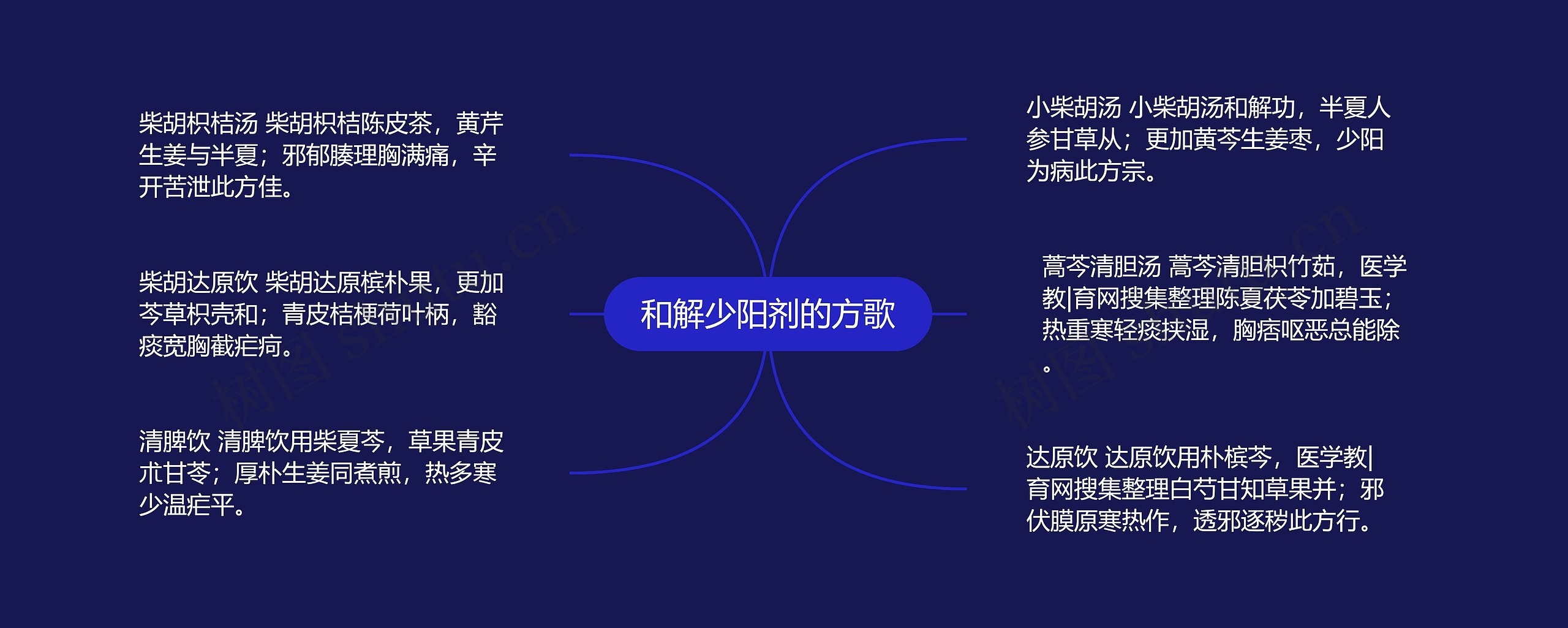 和解少阳剂的方歌

柴胡枳桔汤 柴胡枳桔陈皮茶，黄芹生姜与半夏；邪郁腠理胸满痛，辛开苦泄此方佳。

柴胡达原饮 柴胡达原槟朴果，更加芩草枳壳和；青皮桔梗荷叶柄，豁痰宽胸截疟疴。

清脾饮 清脾饮用柴夏芩，草果青皮朮甘苓；厚朴生姜同煮煎，热多寒少温疟平。

小柴胡汤 小柴胡汤和解功，半夏人参甘草从；更加黄芩生姜枣，少阳为病此方宗。

蒿芩清胆汤 蒿芩清胆枳竹茹，医学教|育网搜集整理陈夏茯苓加碧玉；热重寒轻痰挟湿，胸痞呕恶总能除。

达原饮 达原饮用朴槟芩，医学教|育网搜集整理白芍甘知草果并；邪伏膜原寒热作，透邪逐秽此方行。

树图 shutu.cn

树图 shutu.cn